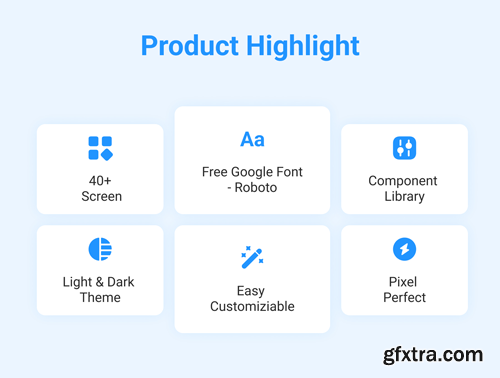 Product Highlight

40+
Screen

Aa

Free Google Font
- Roboto

Component
Library

Light & Dark
Theme

Easy
Customiziable

Pixel
Perfect

gfxtra.com